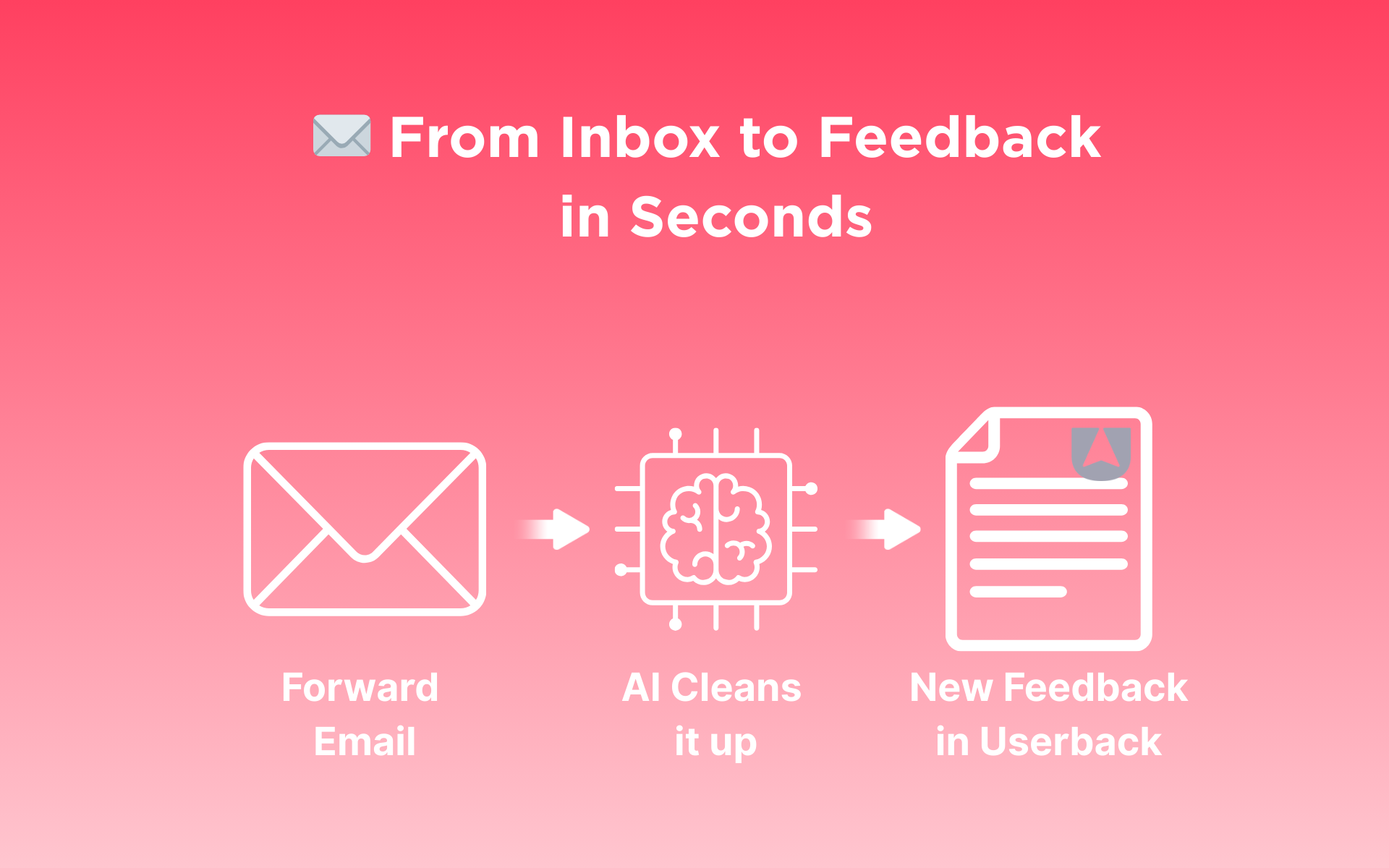 ✉️ From Inbox to Feedback in Seconds

Forward Email

AI Cleans it up

New Feedback in Userback